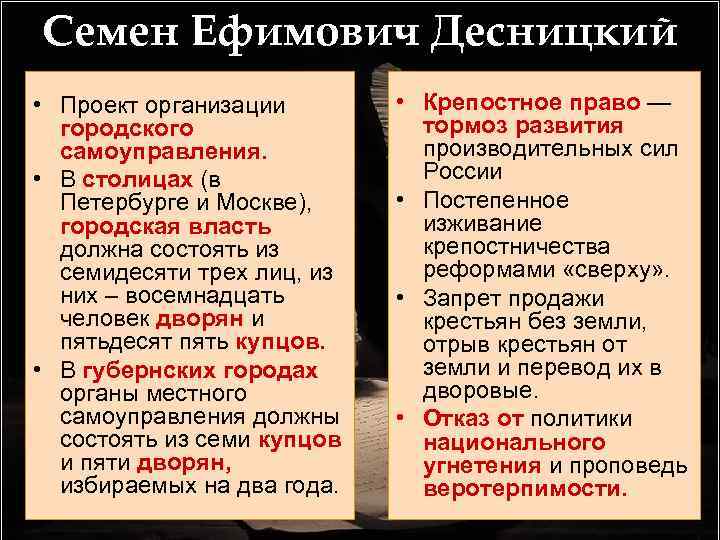 Семен Ефимович Десницкий

• Проект организации городского самоуправления.
• В столицах (в Петербурге и Москве), городская власть должна состоять из семидесяти трех лиц, из них – восемнадцать человек дворян и пятьдесят пять купцов.
• В губернских городах органы местного самоуправления должны состоять из семи купцов и пяти дворян, избираемых на два года.

• Крепостное право — тормоз развития производительных сил России
• Постепенное изживание крепостничества реформами «сверху».
• Запрет продажи крестьян без земли, отрыв крестьян от земли и перевод их в дворовые.
• Отказ от политики национального угнетения и проповедь веротерпимости.